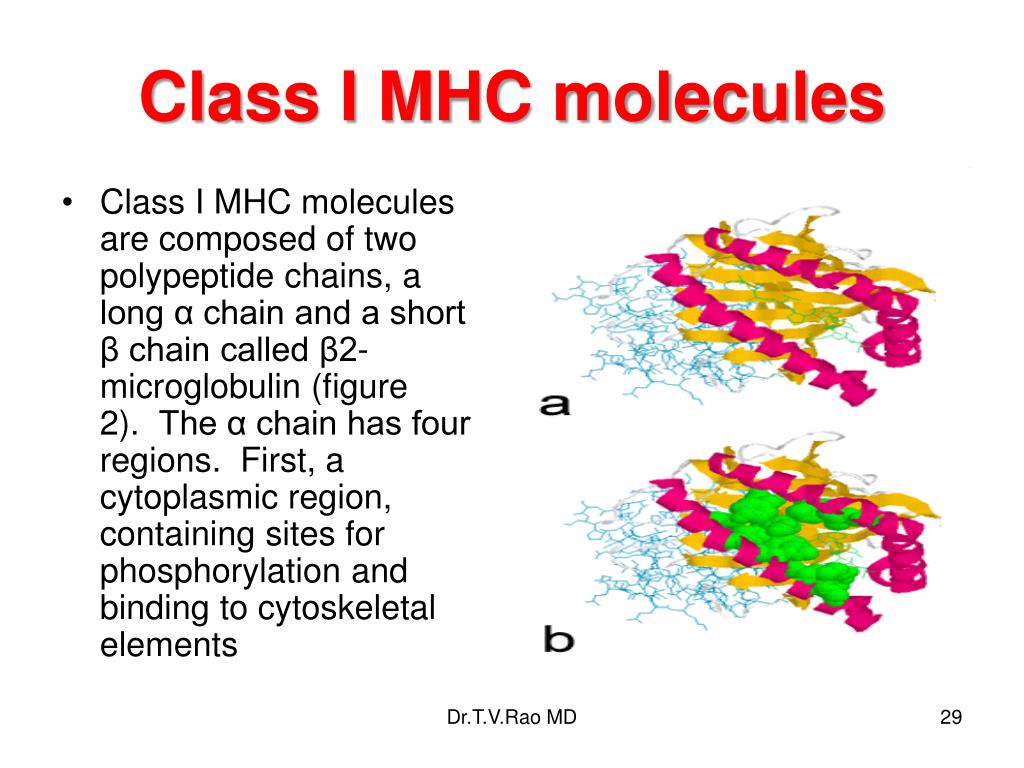 Class I MHC molecules

• Class I MHC molecules are composed of two polypeptide chains, a long α chain and a short β chain called β2-microglobulin (figure 2). The α chain has four regions. First, a cytoplasmic region, containing sites for phosphorylation and binding to cytoskeletal elements

a

b

Dr.T.V.Rao MD

29